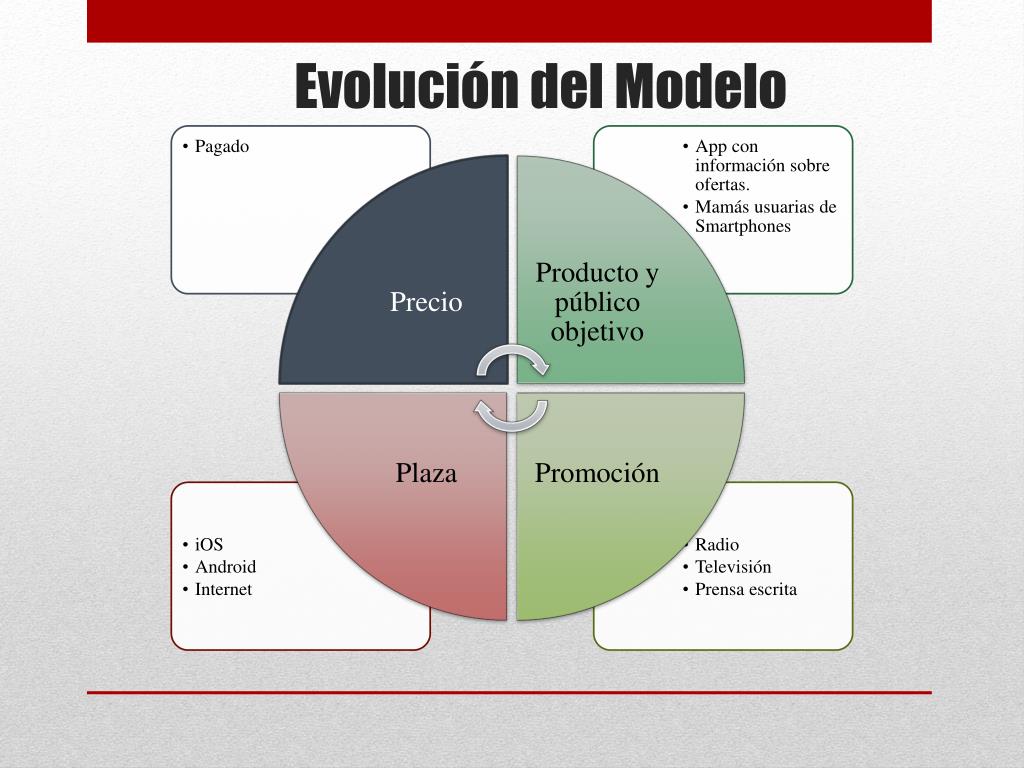 Evolución del Modelo

• Pagado

• App con información sobre ofertas.
• Mamás usuarias de Smartphones

Precio

Producto y público objetivo

Plaza

Promoción

• iOS
• Android
• Internet

• Radio
• Televisión
• Prensa escrita